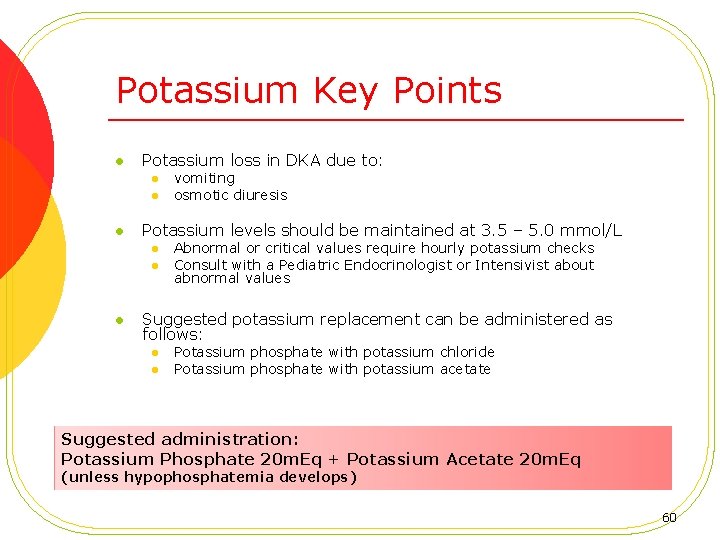 Potassium Key Points

- Potassium loss in DKA due to:
  - vomiting
  - osmotic diuresis

- Potassium levels should be maintained at 3.5 – 5.0 mmol/L
  - Abnormal or critical values require hourly potassium checks
  - Consult with a Pediatric Endocrinologist or Intensivist about abnormal values

- Suggested potassium replacement can be administered as follows:
  - Potassium phosphate with potassium chloride
  - Potassium phosphate with potassium acetate

Suggested administration:
Potassium Phosphate 20mEq + Potassium Acetate 20mEq
(unless hypophosphatemia develops)

60